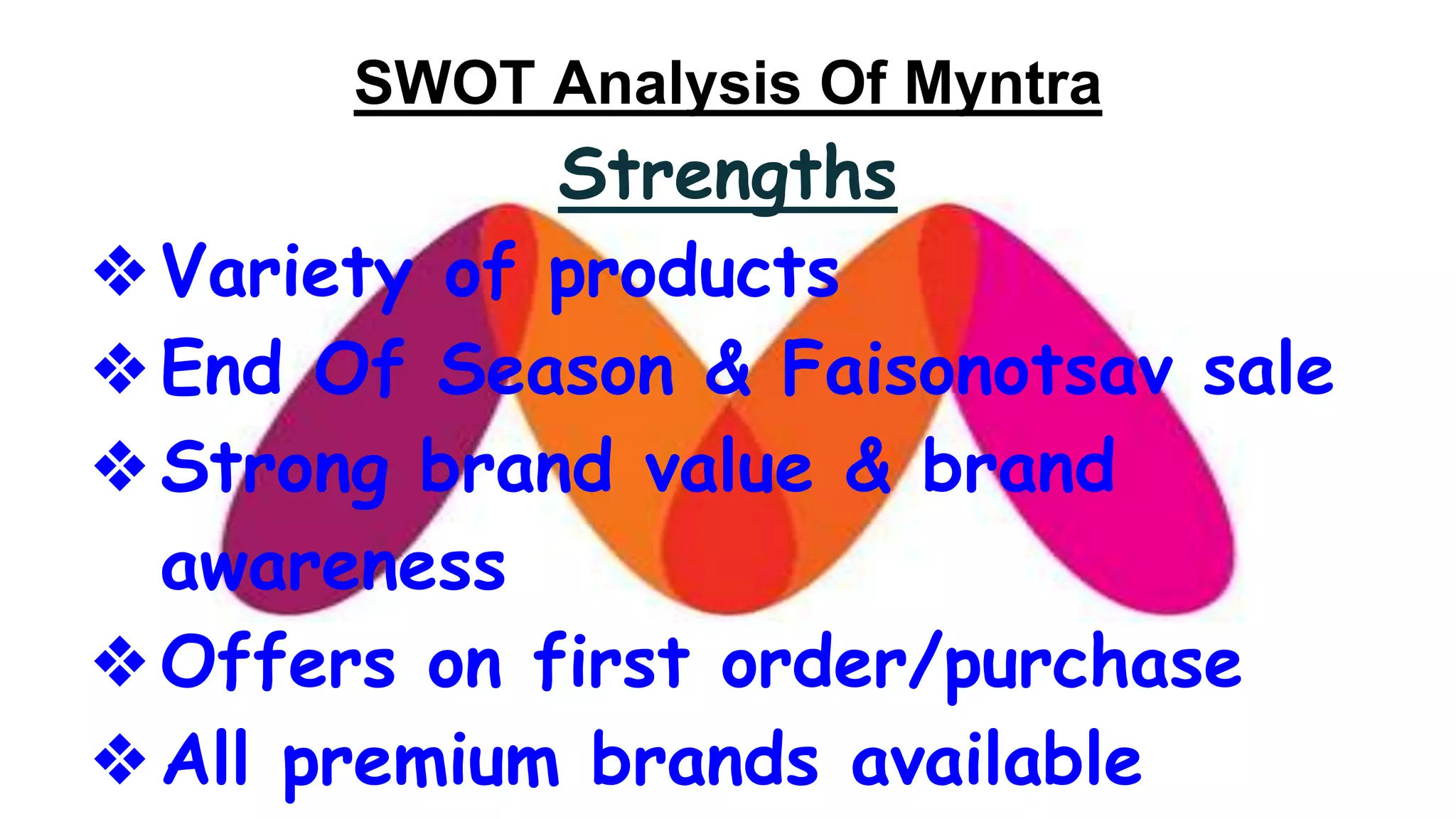 SWOT Analysis Of Myntra

Strengths

❖ Variety of products
❖ End Of Season & Faisonotsav sale
❖ Strong brand value & brand awareness
❖ Offers on first order/purchase
❖ All premium brands available